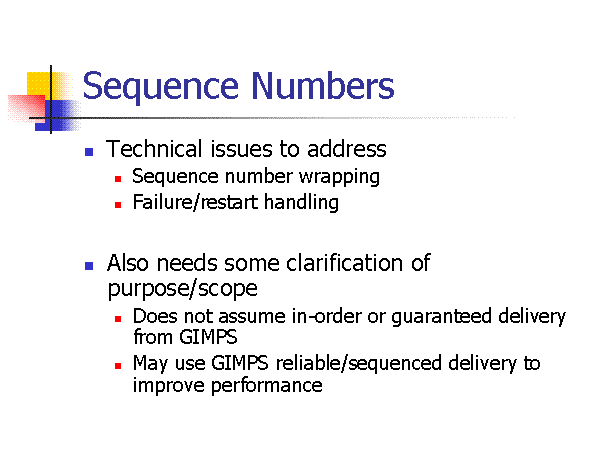 Sequence Numbers

- Technical issues to address
  - Sequence number wrapping
  - Failure/restart handling

- Also needs some clarification of purpose/scope
  - Does not assume in-order or guaranteed delivery from GIMPS
  - May use GIMPS reliable/sequenced delivery to improve performance